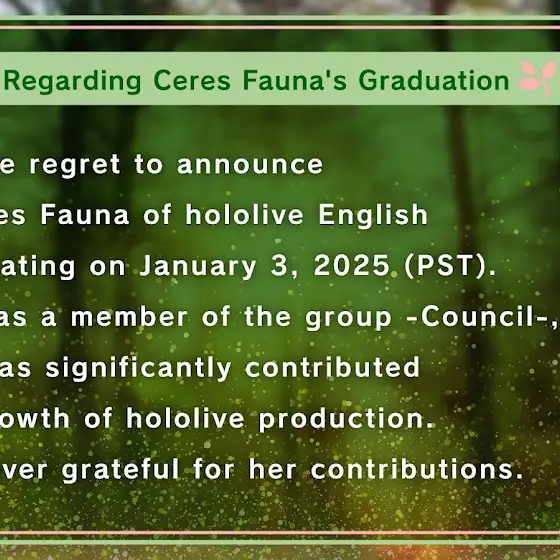 Regarding Ceres Fauna's Graduation

e regret to announce
es Fauna of hololive English
ating on January 3, 2025 (PST).
as a member of the group -Council-,
as significantly contributed
owth of hololive production.
ver grateful for her contributions.